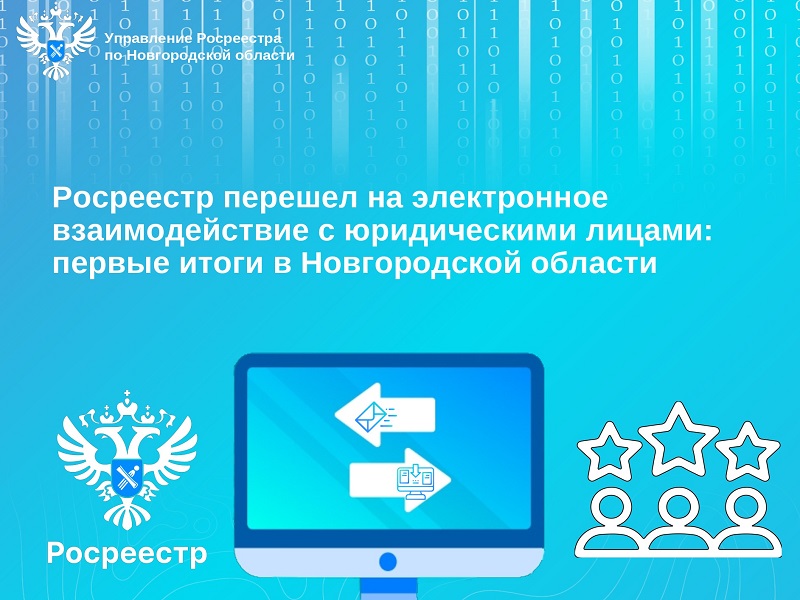 Управление Росреестра по Новгородской области

Росреестр перешел на электронное взаимодействие с юридическими лицами: первые итоги в Новгородской области

Росреестр